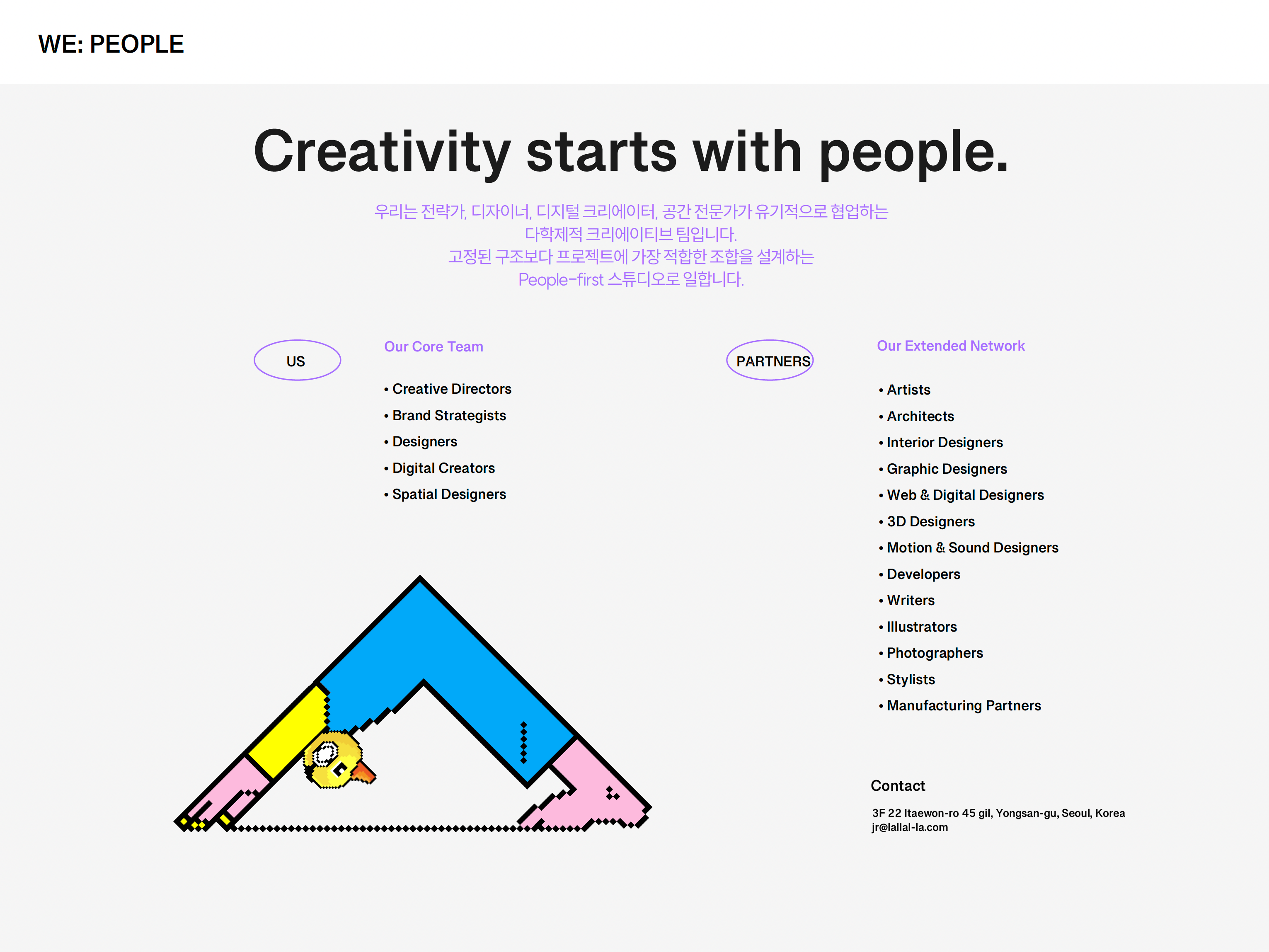 WE: PEOPLE

Creativity starts with people.

우리는 전략가, 디자이너, 디지털 크리에이터, 공간 전문가가 유기적으로 협업하는 다학제적 크리에이티브 팀입니다.
고정된 구조보다 프로젝트에 가장 적합한 조합을 설계하는 People-first 스튜디오로 일합니다.

US

Our Core Team

• Creative Directors
• Brand Strategists
• Designers
• Digital Creators
• Spatial Designers

PARTNERS

Our Extended Network

• Artists
• Architects
• Interior Designers
• Graphic Designers
• Web & Digital Designers
• 3D Designers
• Motion & Sound Designers
• Developers
• Writers
• Illustrators
• Photographers
• Stylists
• Manufacturing Partners

Contact

3F 22 Itaewon-ro 45 gil, Yongsan-gu, Seoul, Korea
jr@lallal-la.com